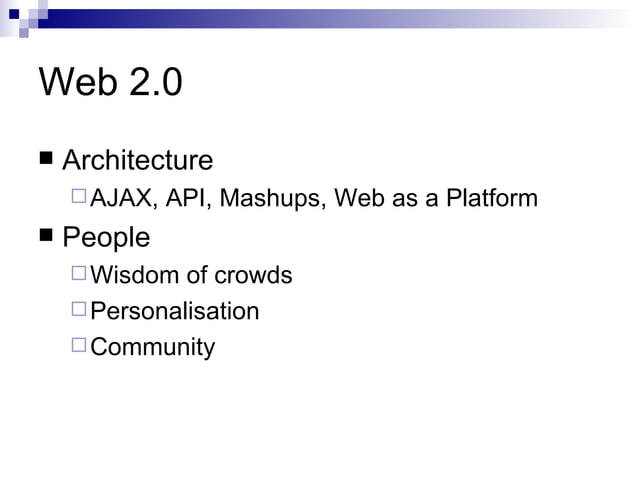 Web 2.0

■ Architecture
□ AJAX, API, Mashups, Web as a Platform
■ People
□ Wisdom of crowds
□ Personalisation
□ Community